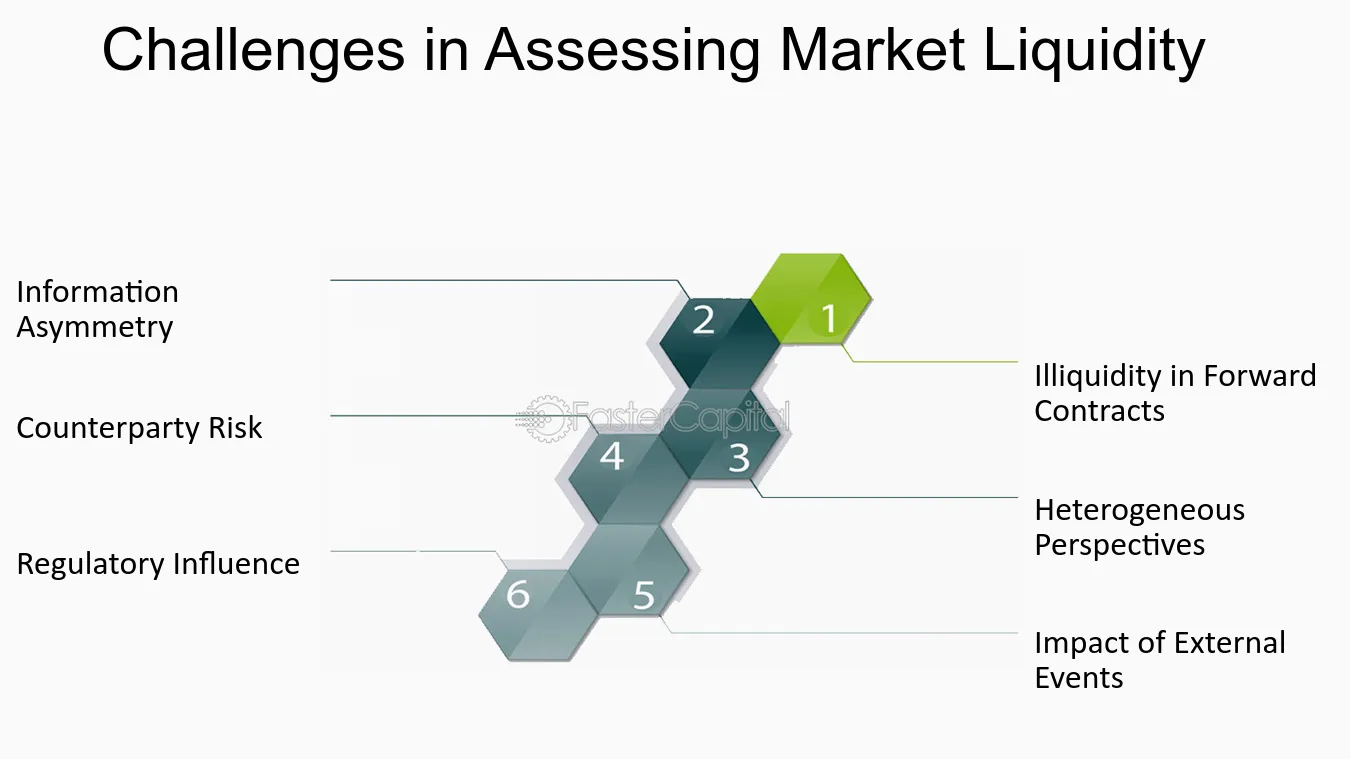 Challenges in Assessing Market Liquidity

Information Asymmetry

Counterparty Risk

Regulatory Influence

2

1

4

3

6

5

Illiquidity in Forward Contracts

Heterogeneous Perspectives

Impact of External Events

FasterCapital